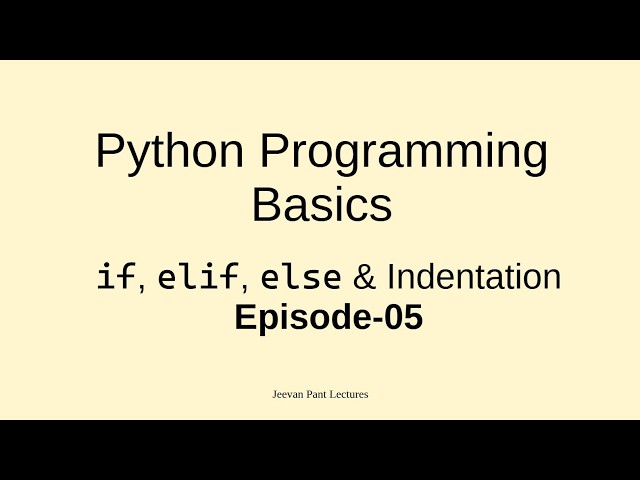 Python Programming Basics

if, elif, else & Indentation
Episode-05

Jeevan Pant Lectures